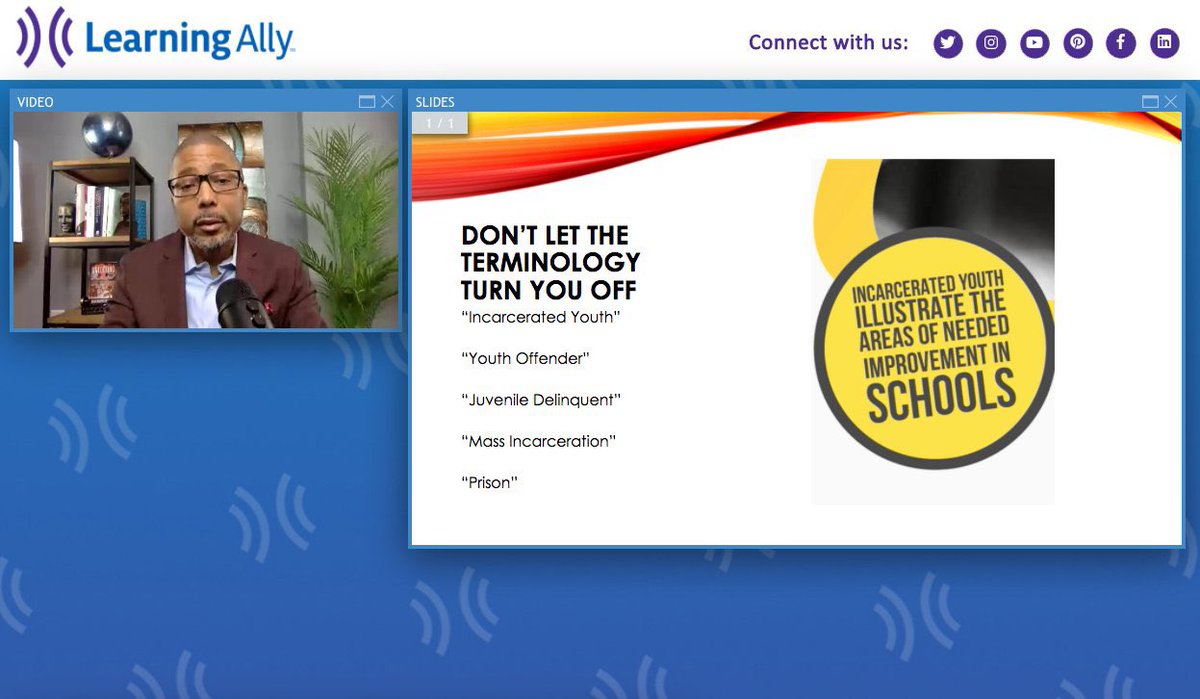 Learning Ally

Connect with us:

VIDEO

SLIDES

1 / 1

DON'T LET THE TERMINOLOGY TURN YOU OFF

"Incarcerated Youth"

"Youth Offender"

"Juvenile Delinquent"

"Mass Incarceration"

"Prison"

INCARCERATED YOUTH ILLUSTRATE THE AREAS OF NEEDED IMPROVEMENT IN SCHOOLS